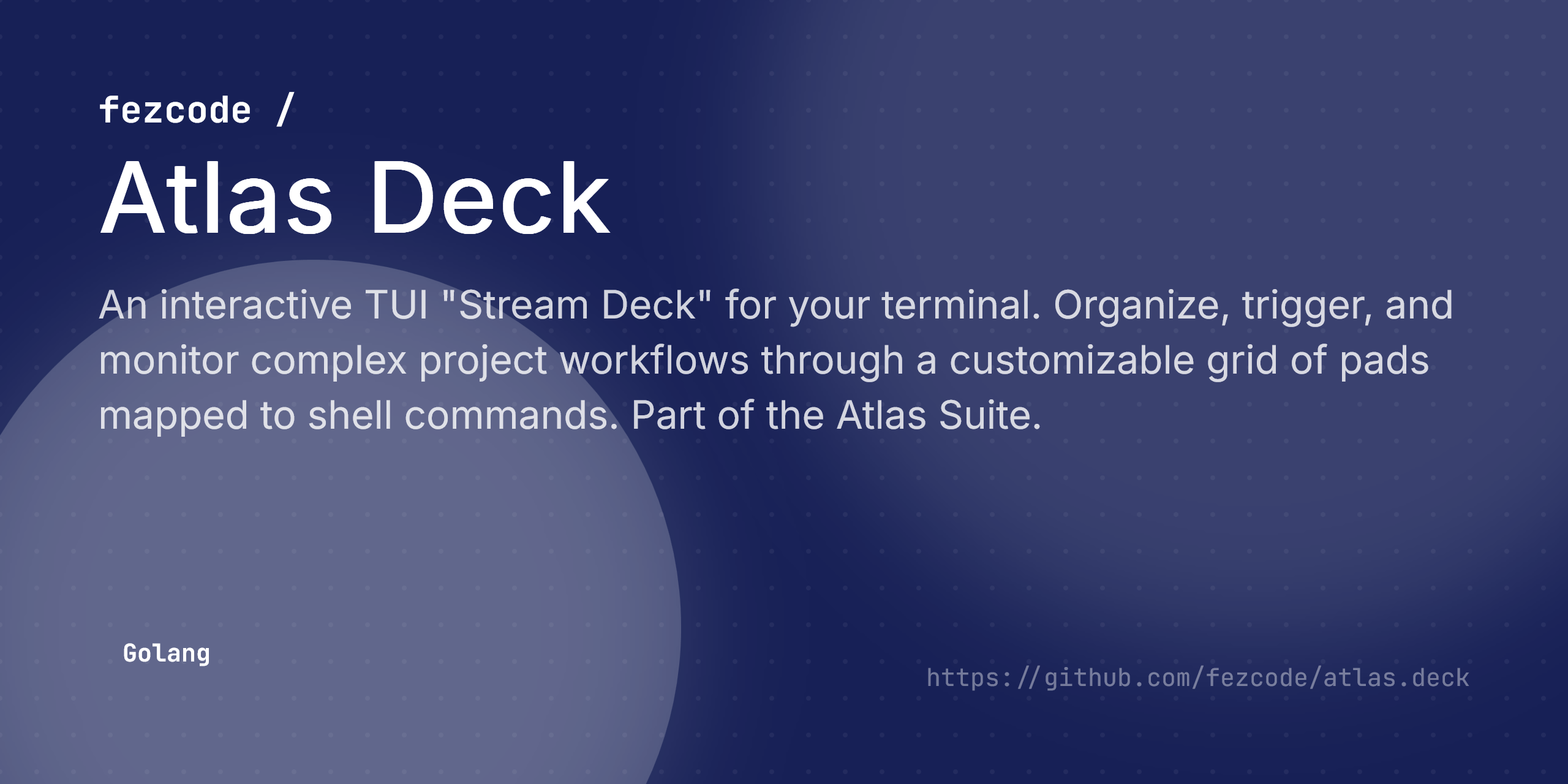 fezcode /

Atlas Deck

An interactive TUI "Stream Deck" for your terminal. Organize, trigger, and monitor complex project workflows through a customizable grid of pads mapped to shell commands. Part of the Atlas Suite.

Golang

https://github.com/fezcode/atlas.deck